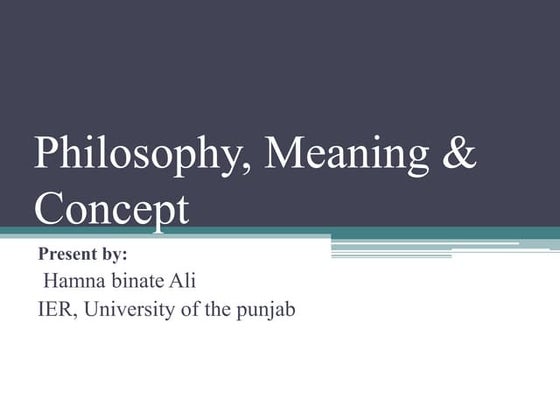 Philosophy, Meaning & Concept

Present by:
Hamna binate Ali
IER, University of the punjab